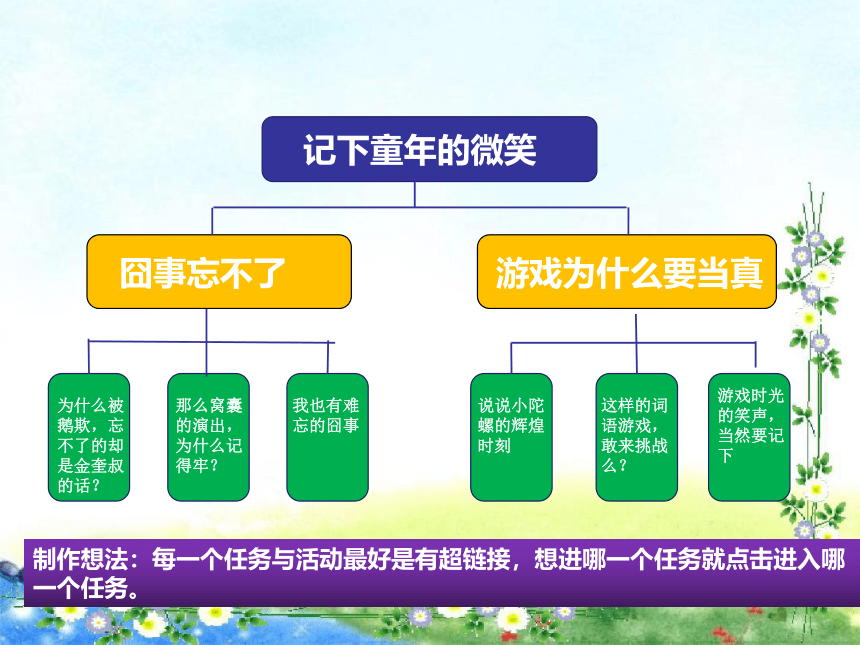 记下童年的微笑

囧事忘不了

游戏为什么要当真

为什么被鹅欺，忘不了的却是金奎叔的话？

那么窝囊的演出，为什么记得牢？

我也有难忘的囧事

说说小陀螺的辉煌时刻

这样的词语游戏，敢来挑战么？

游戏时光的笑声，当然要记下

制作想法：每一个任务与活动最好是有超链接，想进哪一个任务就点击进入哪一个任务。